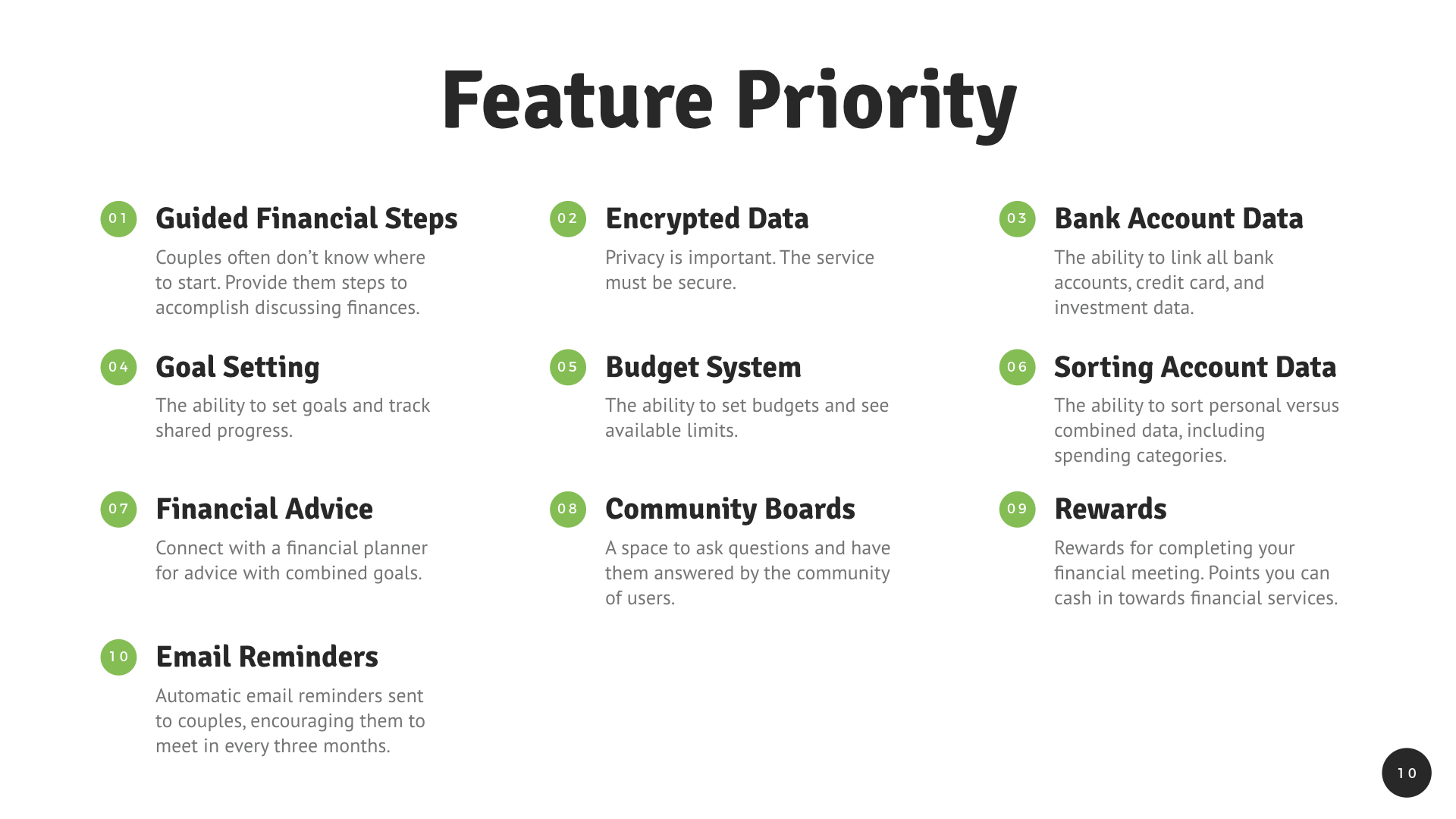 Feature Priority

01 Guided Financial Steps
Couples often don't know where to start. Provide them steps to accomplish discussing finances.

02 Encrypted Data
Privacy is important. The service must be secure.

03 Bank Account Data
The ability to link all bank accounts, credit card, and investment data.

04 Goal Setting
The ability to set goals and track shared progress.

05 Budget System
The ability to set budgets and see available limits.

06 Sorting Account Data
The ability to sort personal versus combined data, including spending categories.

07 Financial Advice
Connect with a financial planner for advice with combined goals.

08 Community Boards
A space to ask questions and have them answered by the community of users.

09 Rewards
Rewards for completing your financial meeting. Points you can cash in towards financial services.

10 Email Reminders
Automatic email reminders sent to couples, encouraging them to meet in every three months.

10